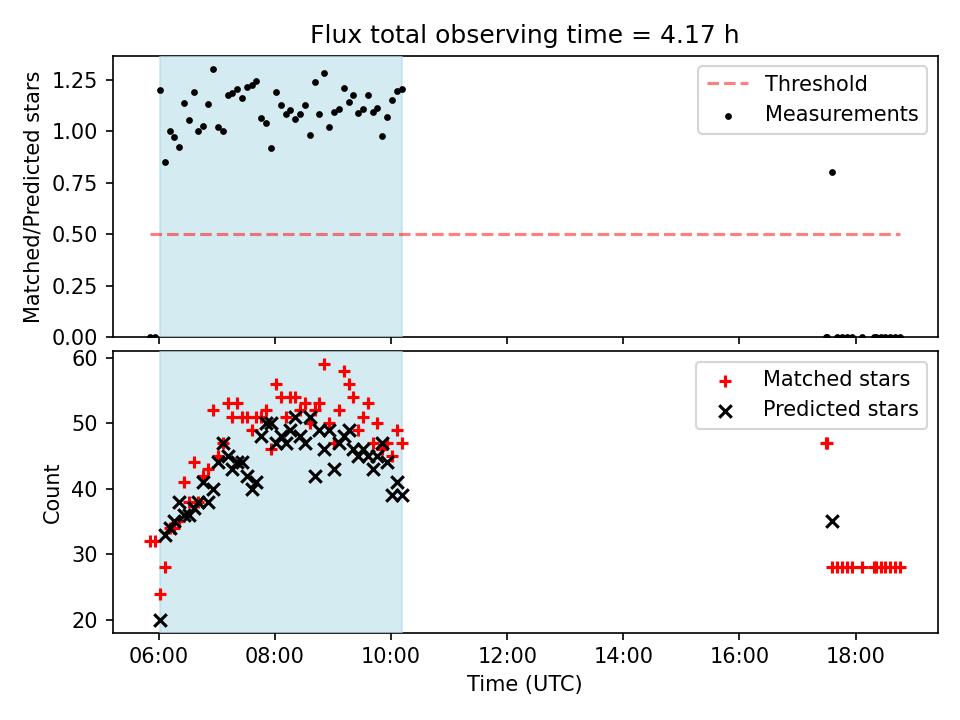 Flux total observing time = 4.17 h

Matched/Predicted stars

1.25
1.00
0.75
0.50
0.25
0.00

Threshold
Measurements

Count

60
50
40
30
20

Matched stars
Predicted stars

06:00
08:00
10:00
12:00
14:00
16:00
18:00

Time (UTC)